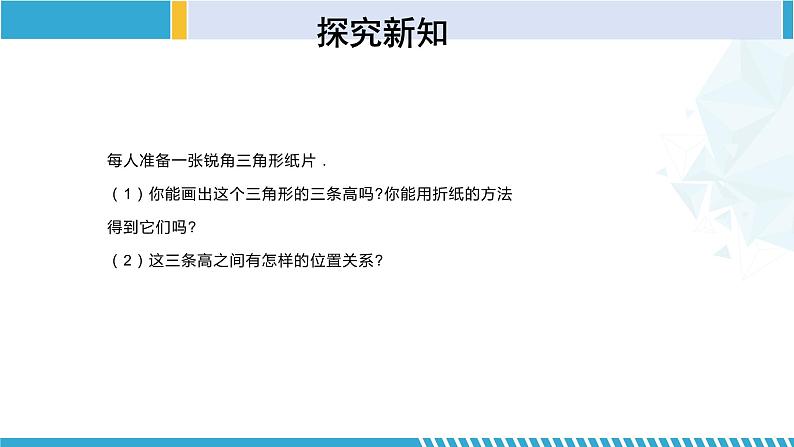 探究新知

每人准备一张锐角三角形纸片．

（1）你能画出这个三角形的三条高吗?你能用折纸的方法得到它们吗?

（2）这三条高之间有怎样的位置关系?